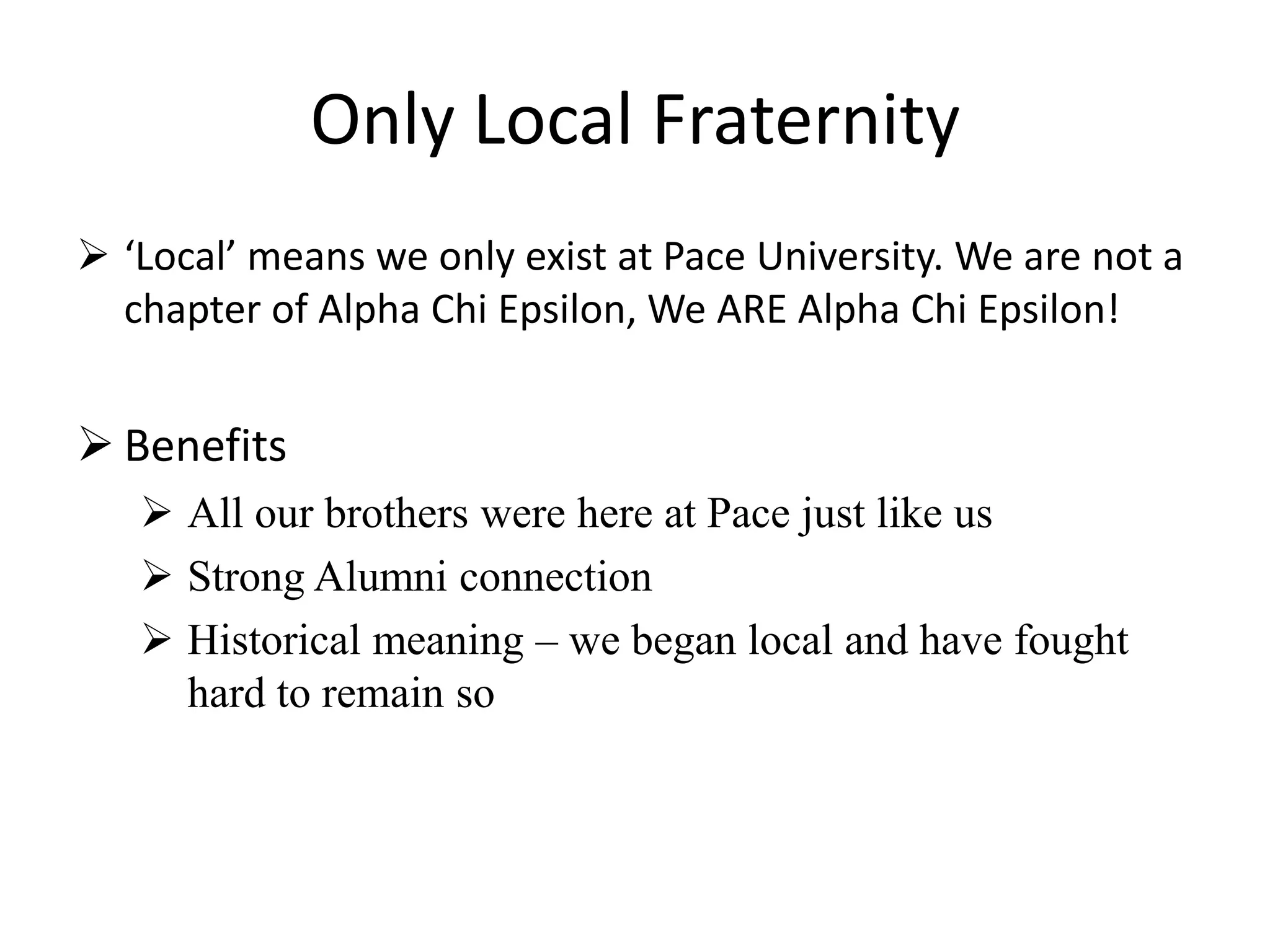 Only Local Fraternity

➢ ‘Local’ means we only exist at Pace University. We are not a chapter of Alpha Chi Epsilon, We ARE Alpha Chi Epsilon!

➢ Benefits
➢ All our brothers were here at Pace just like us
➢ Strong Alumni connection
➢ Historical meaning – we began local and have fought hard to remain so